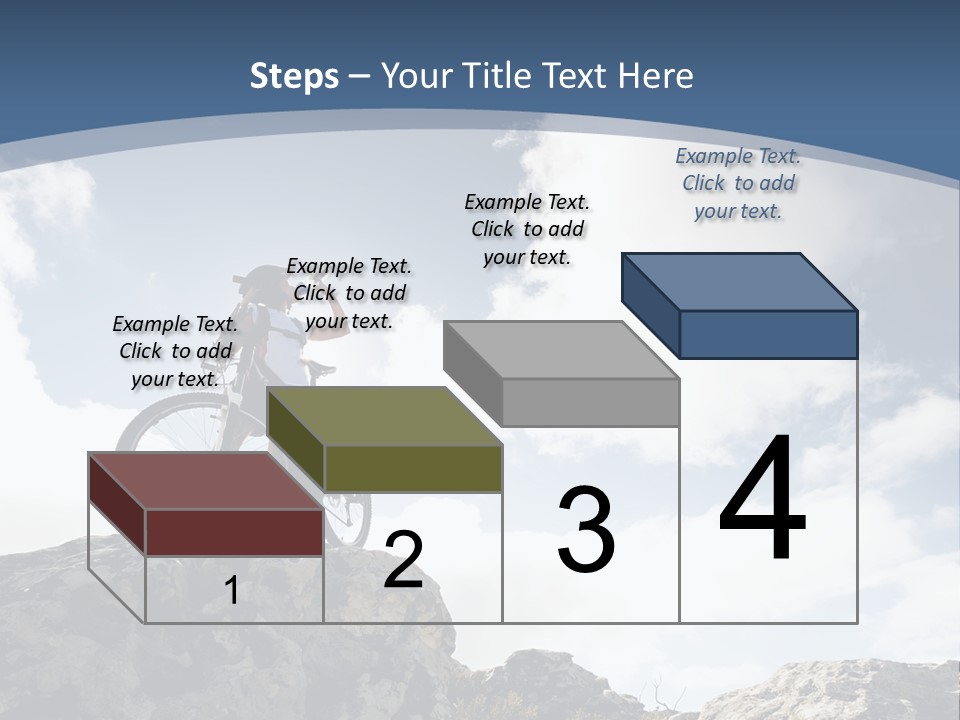 Steps – Your Title Text Here

Example Text. Click to add your text.

Example Text. Click to add your text.

Example Text. Click to add your text.

Example Text. Click to add your text.

1

2

3

4